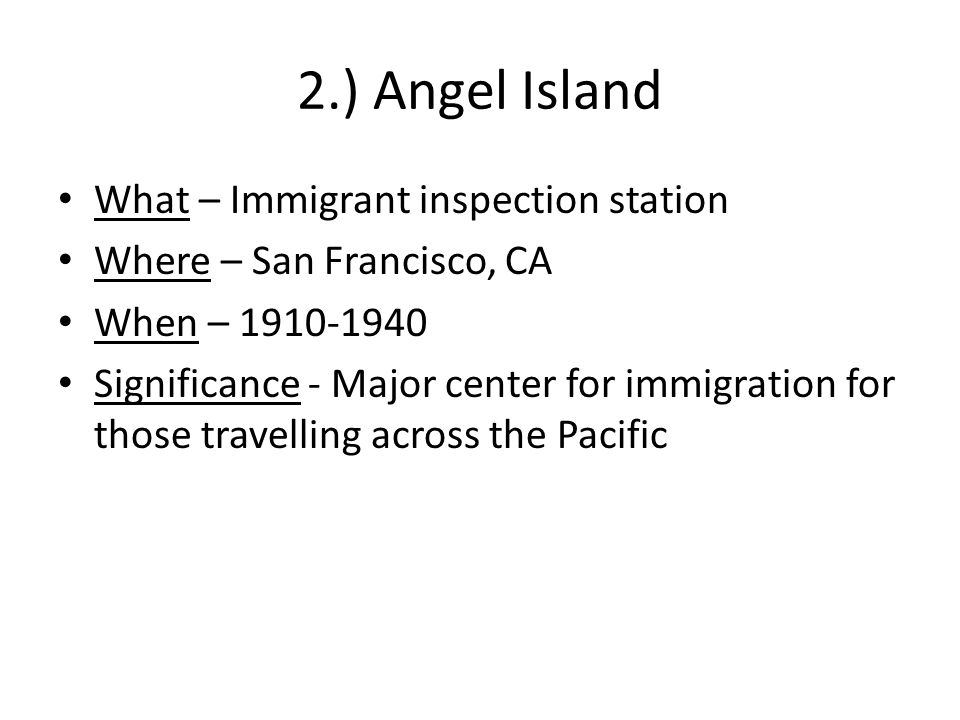 2.) Angel Island

• What – Immigrant inspection station
• Where – San Francisco, CA
• When – 1910-1940
• Significance - Major center for immigration for those travelling across the Pacific